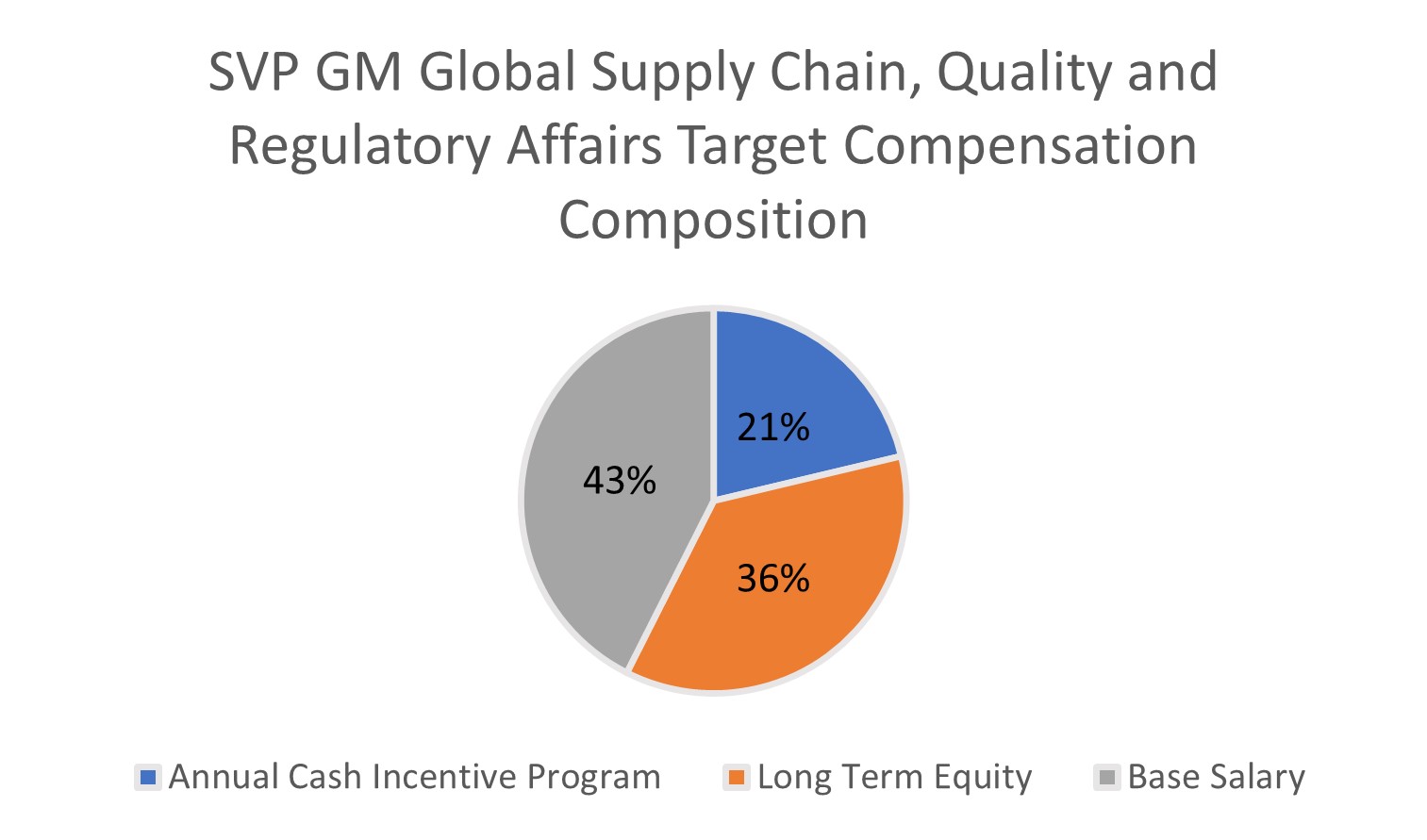 SVP GM Global Supply Chain, Quality and Regulatory Affairs Target Compensation Composition

21%

43%

36%

Annual Cash Incentive Program
Long Term Equity
Base Salary